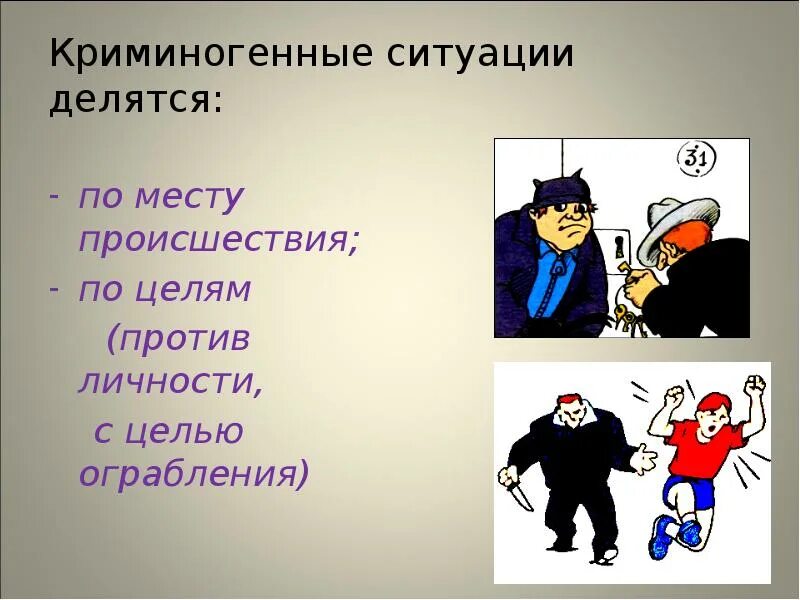 Криминогенные ситуации делятся:

- по месту происшествия;
- по целям (против личности, с целью ограбления)

31